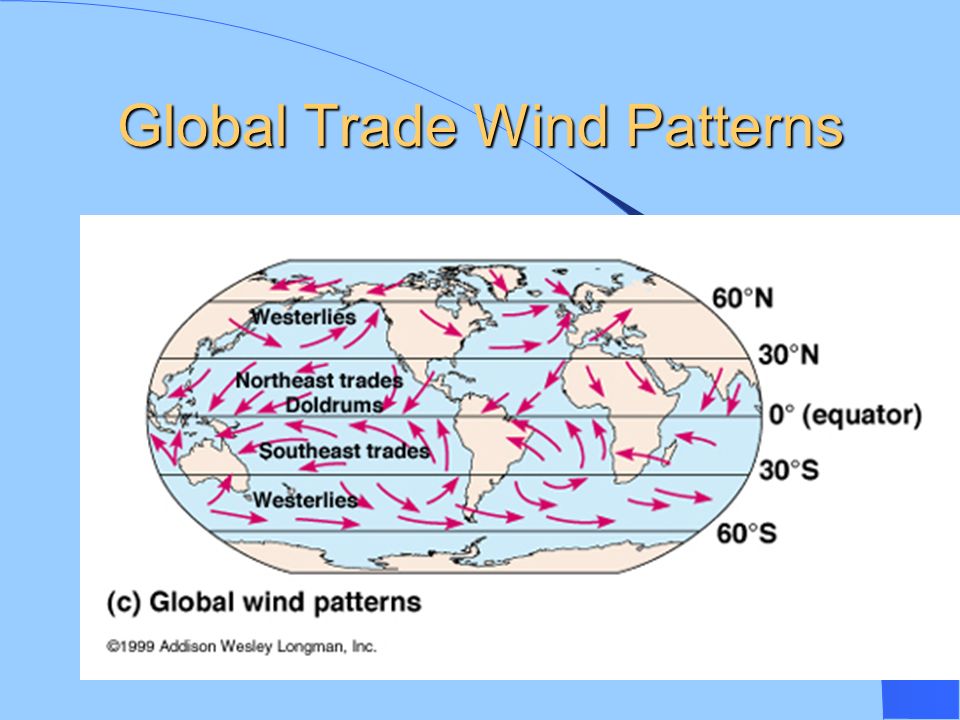 Global Trade Wind Patterns

Westerlies
Northeast trades
Doldrums
Southeast trades
Westerlies

60°N
30°N
0° (equator)
30°S
60°S

(c) Global wind patterns

©1999 Addison Wesley Longman, Inc.